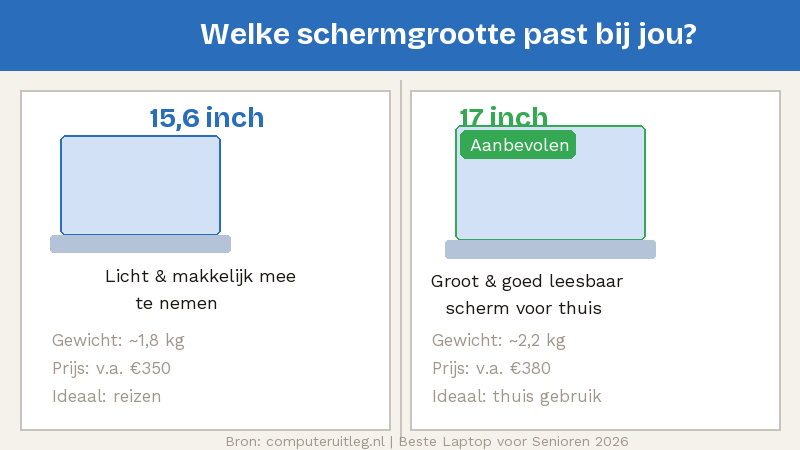 Welke schermgrootte past bij jou?

15,6 inch

Licht & makkelijk mee te nemen

Gewicht: ~1,8 kg
Prijs: v.a. €350
Ideaal: reizen

17 inch

Aanbevolen

Groot & goed leesbaar scherm voor thuis

Gewicht: ~2,2 kg
Prijs: v.a. €380
Ideaal: thuis gebruik

Bron: computeruitleg.nl | Beste Laptop voor Senioren 2026